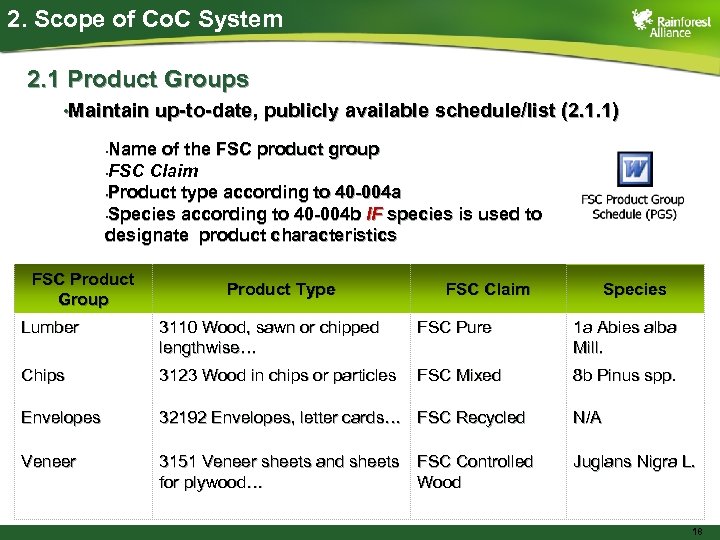 2. Scope of CoC System

Rainforest Alliance

2.1 Product Groups

•Maintain up-to-date, publicly available schedule/list (2.1.1)

•Name of the FSC product group
•FSC Claim
•Product type according to 40-004a
•Species according to 40-004b IF species is used to designate product characteristics

FSC Product Group Schedule (PGS)

| FSC Product Group | Product Type | FSC Claim | Species |
|---|---|---|---|
| Lumber | 3110 Wood, sawn or chipped lengthwise… | FSC Pure | 1a Abies alba Mill. |
| Chips | 3123 Wood in chips or particles | FSC Mixed | 8b Pinus spp. |
| Envelopes | 32192 Envelopes, letter cards… | FSC Recycled | N/A |
| Veneer | 3151 Veneer sheets and sheets for plywood… | FSC Controlled Wood | Juglans Nigra L. |

18